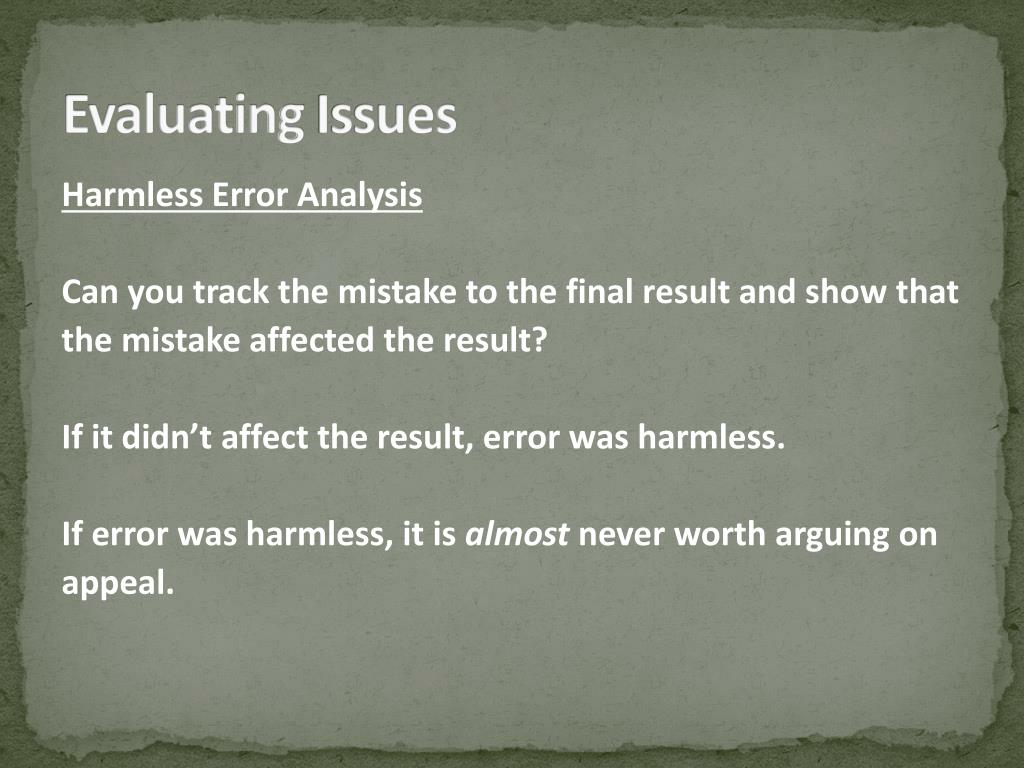 Evaluating Issues

Harmless Error Analysis

Can you track the mistake to the final result and show that the mistake affected the result?

If it didn’t affect the result, error was harmless.

If error was harmless, it is almost never worth arguing on appeal.